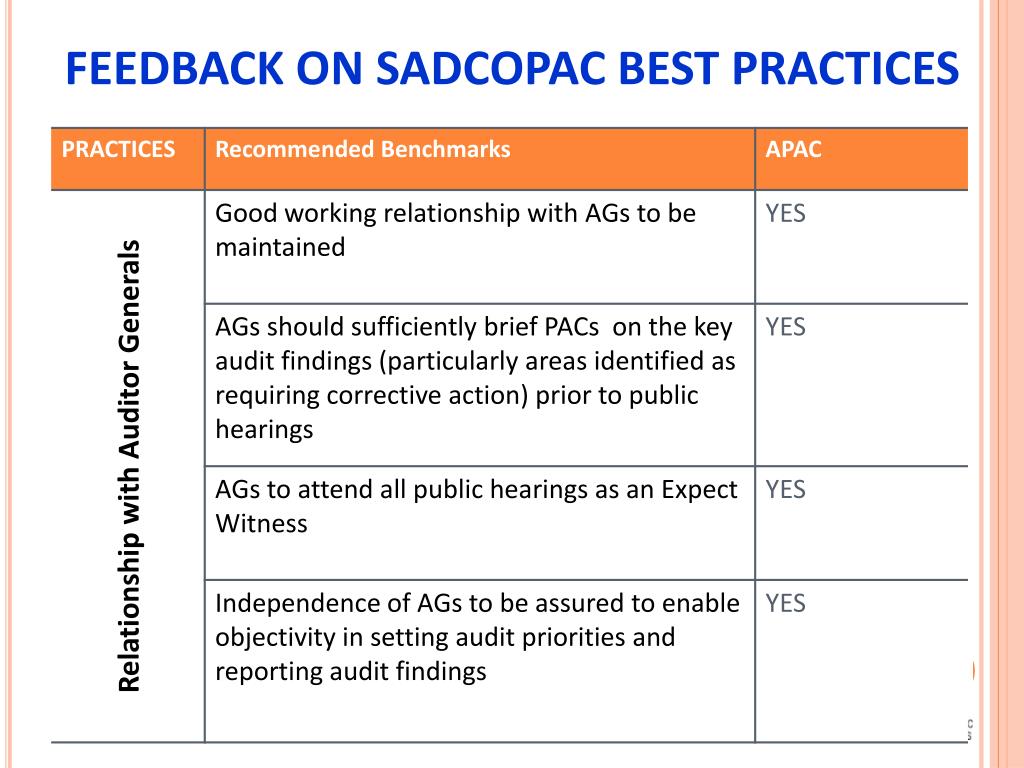 FEEDBACK ON SADCOPAC BEST PRACTICES

| PRACTICES | Recommended Benchmarks | APAC |
|---|---|---|
| Relationship with Auditor Generals | Good working relationship with AGs to be maintained | YES |
| | AGs should sufficiently brief PACs on the key audit findings (particularly areas identified as requiring corrective action) prior to public hearings | YES |
| | AGs to attend all public hearings as an Expect Witness | YES |
| | Independence of AGs to be assured to enable objectivity in setting audit priorities and reporting audit findings | YES |